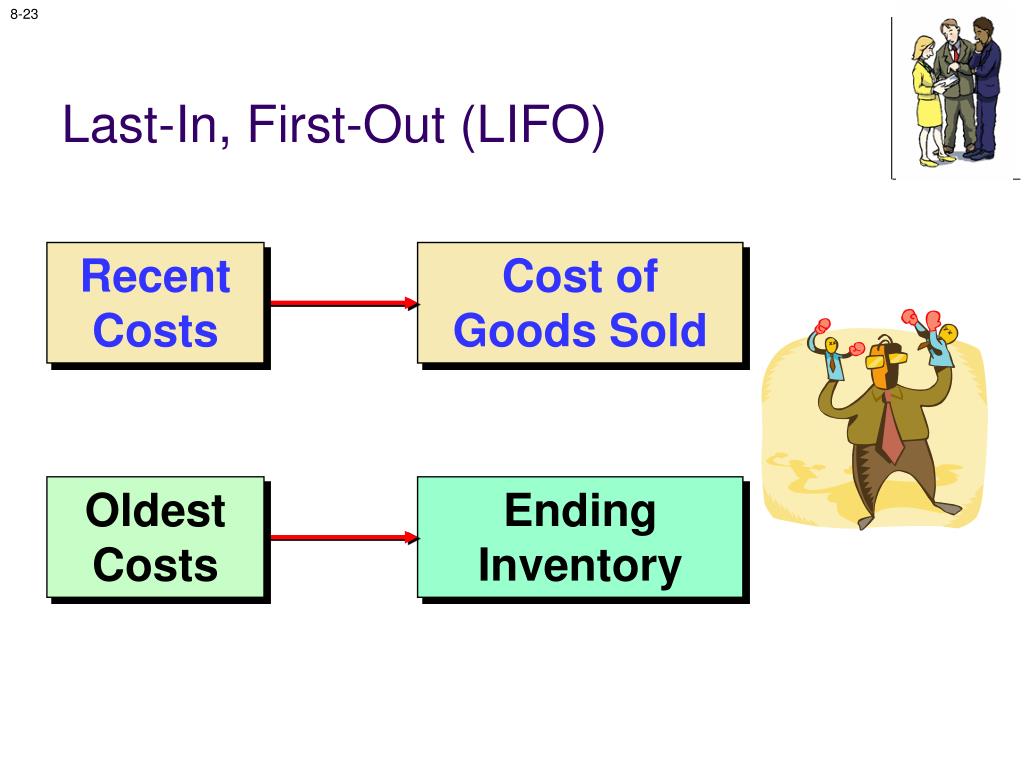 8-23

Last-In, First-Out (LIFO)

Recent Costs

Cost of Goods Sold

Oldest Costs

Ending Inventory